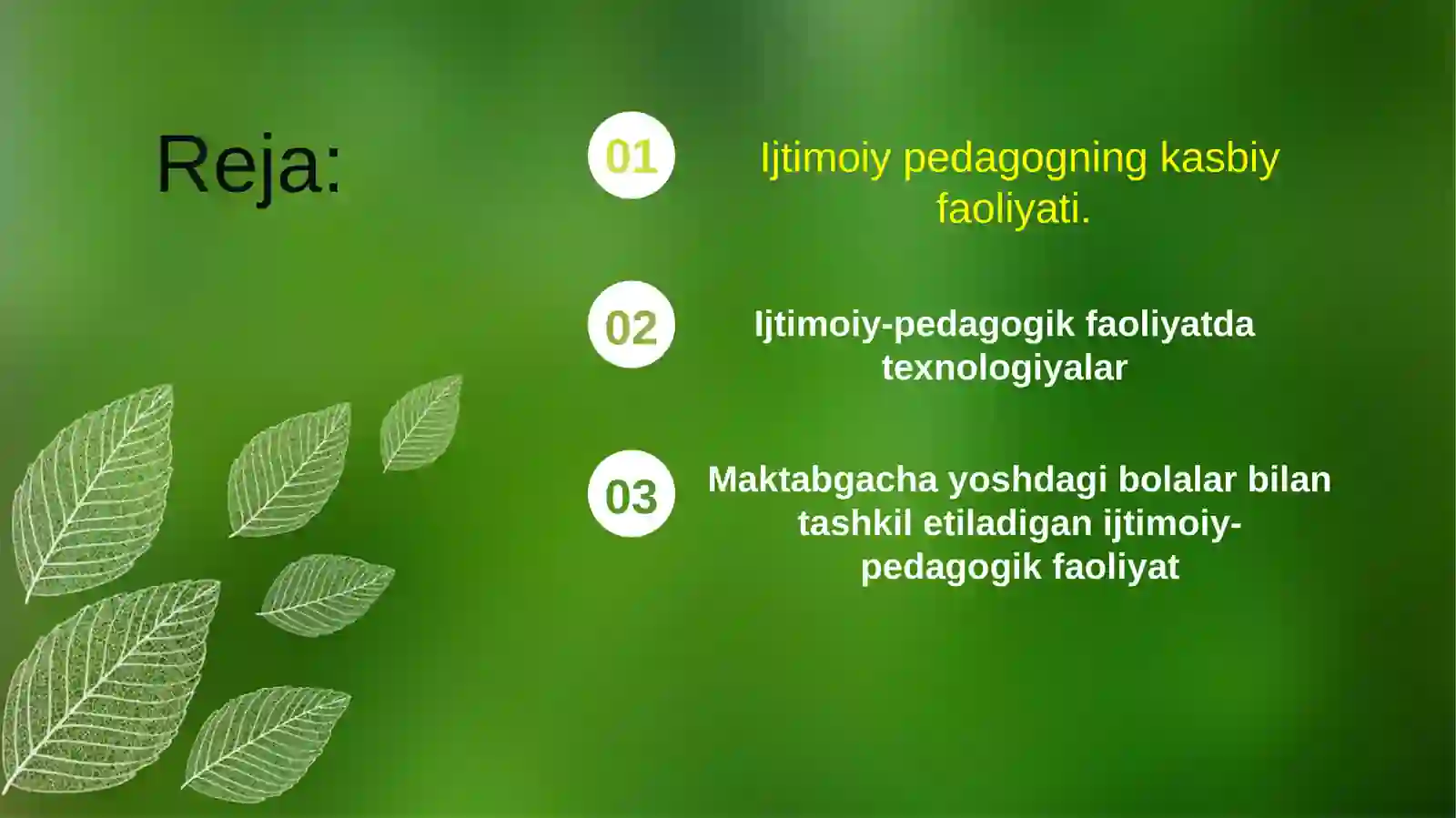 Reja:

01

Ijtimoiy pedagogning kasbiy faoliyati.

02

Ijtimoiy-pedagogik faoliyatda texnologiyalar

03

Maktabgacha yoshdagi bolalar bilan tashkil etiladigan ijtimoiy-pedagogik faoliyat